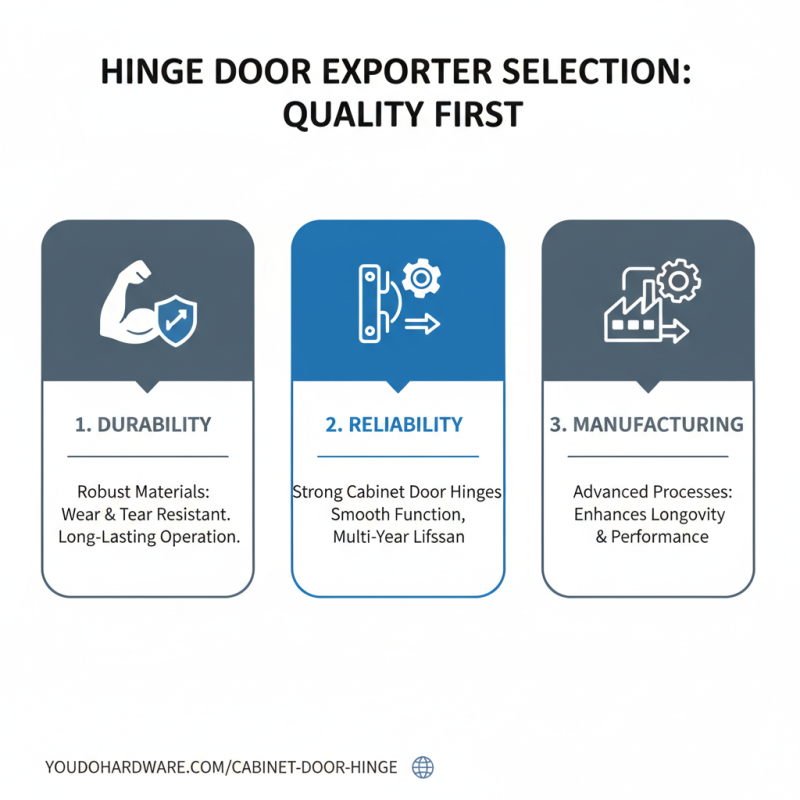 HINGE DOOR EXPORTER SELECTION: QUALITY FIRST

1. DURABILITY

Robust Materials: Wear & Tear Resistant. Long-Lasting Operation.

2. RELIABILITY

Strong Cabinet Door Hinges Smooth Function, Multi-Year Lifssan

3. MANUFACTURING

Advanced Processes: Enhances Longovity & Performance

YOUDOHARDWARE.COM/CABINET-DOOR-HINGE